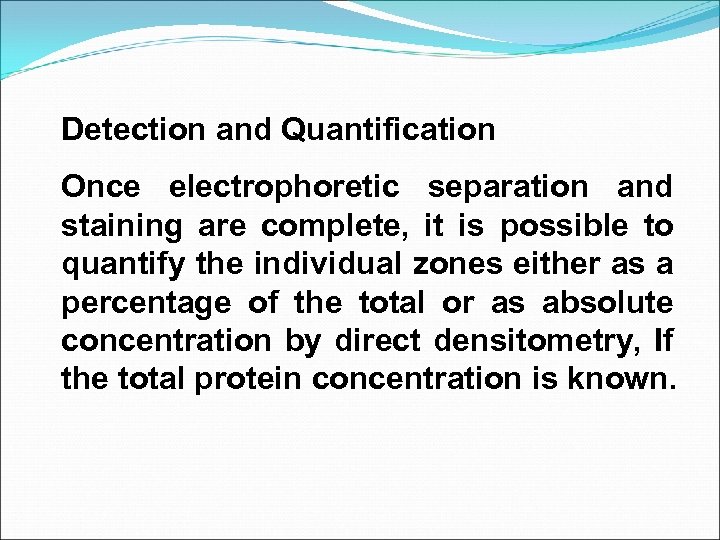 Detection and Quantification

Once electrophoretic separation and staining are complete, it is possible to quantify the individual zones either as a percentage of the total or as absolute concentration by direct densitometry, If the total protein concentration is known.